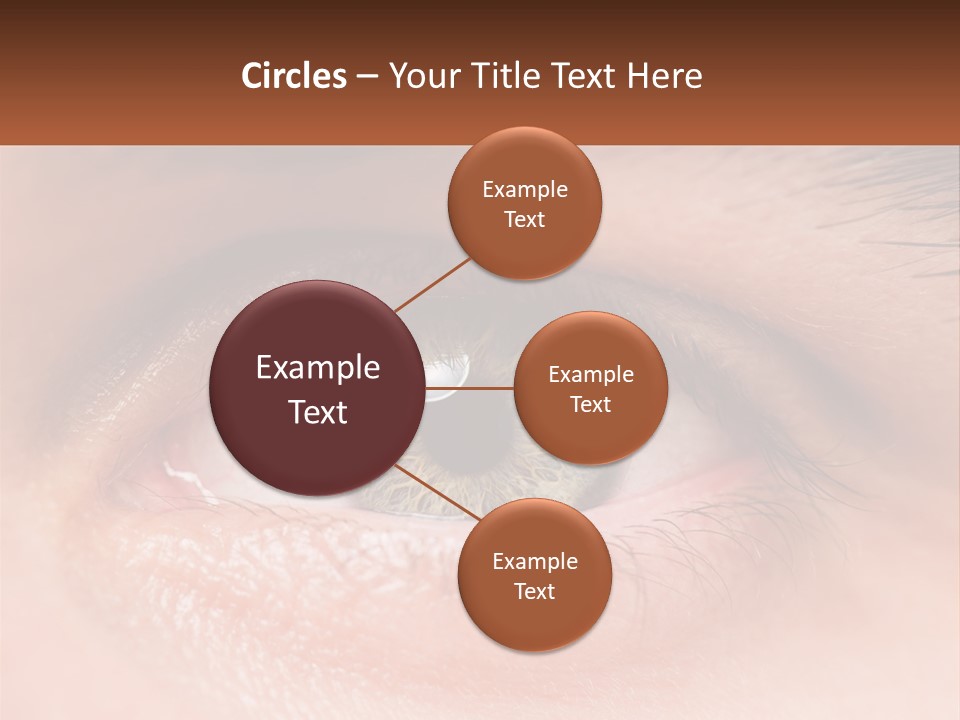 Circles – Your Title Text Here

Example Text

Example Text

Example Text

Example Text